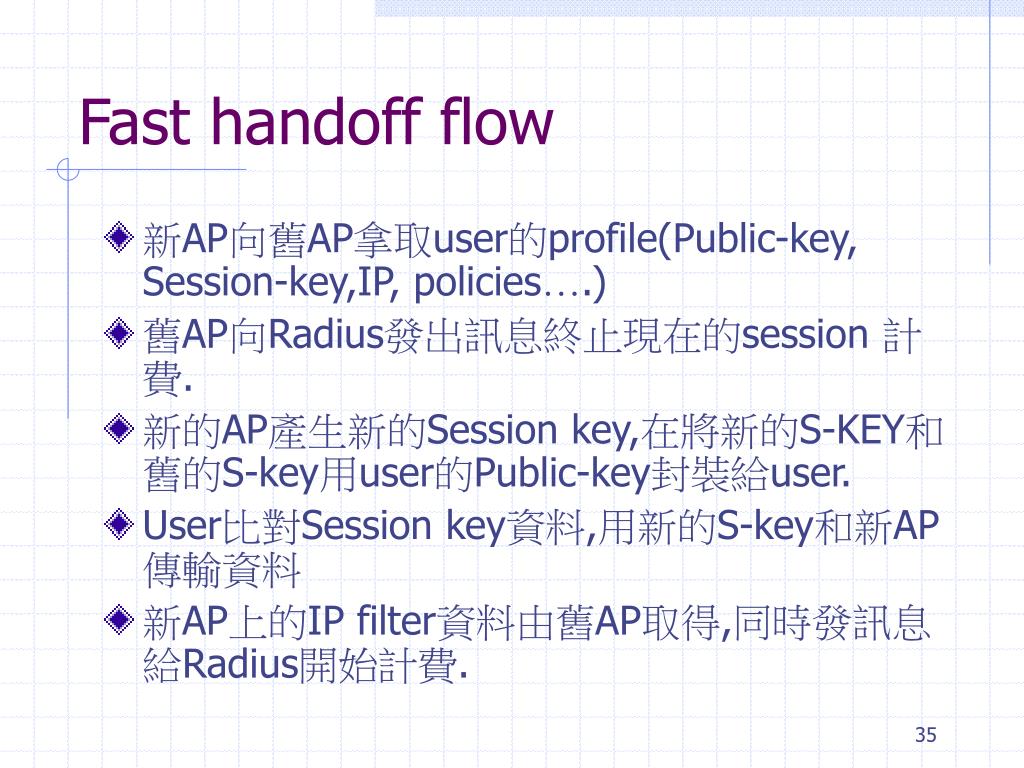 Fast handoff flow

新AP向舊AP拿取user的profile(Public-key, Session-key,IP, policies….)

舊AP向Radius發出訊息終止現在的session 計費.

新的AP產生新的Session key,在將新的S-KEY和舊的S-key用user的Public-key封裝給user.

User比對Session key資料,用新的S-key和新AP傳輸資料

新AP上的IP filter資料由舊AP取得,同時發訊息給Radius開始計費.

35